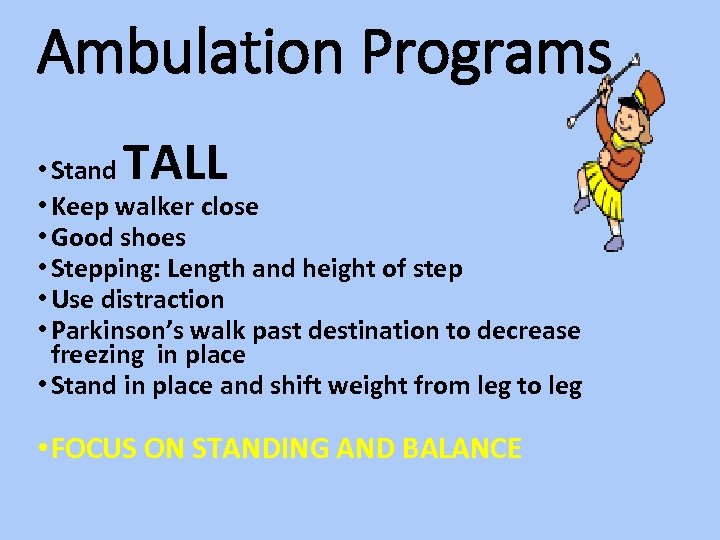 Ambulation Programs

• Stand TALL
• Keep walker close
• Good shoes
• Stepping: Length and height of step
• Use distraction
• Parkinson's walk past destination to decrease freezing in place
• Stand in place and shift weight from leg to leg

• FOCUS ON STANDING AND BALANCE